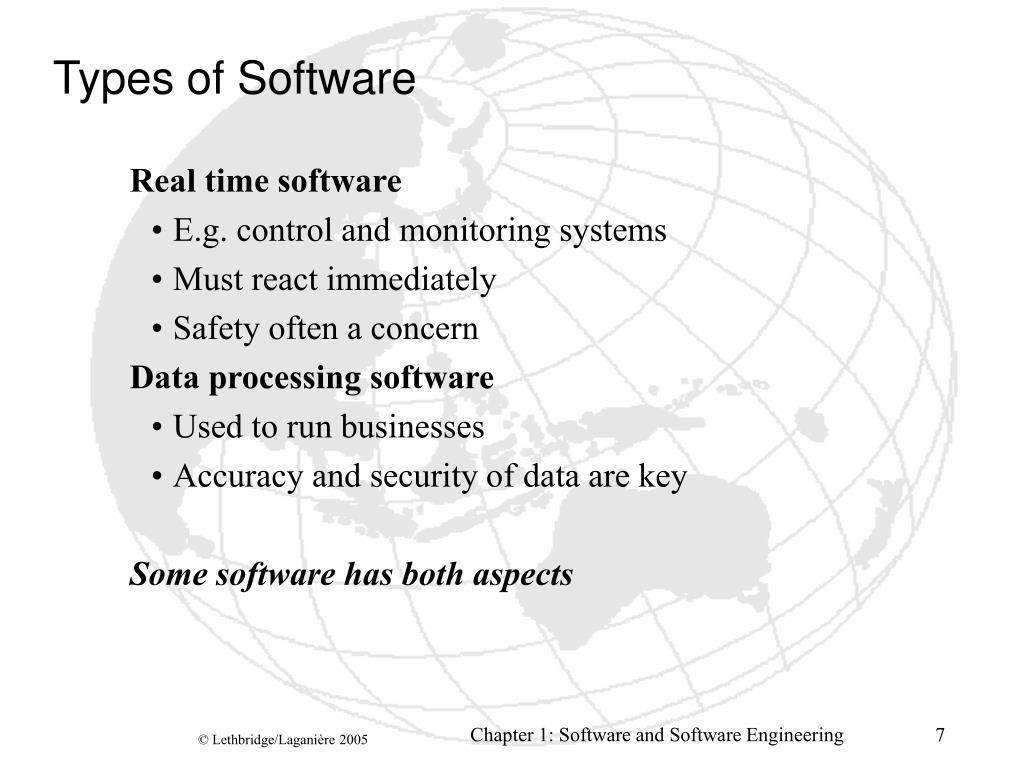 Types of Software

Real time software
• E.g. control and monitoring systems
• Must react immediately
• Safety often a concern

Data processing software
• Used to run businesses
• Accuracy and security of data are key

Some software has both aspects

© Lethbridge/Laganière 2005

Chapter 1: Software and Software Engineering

7